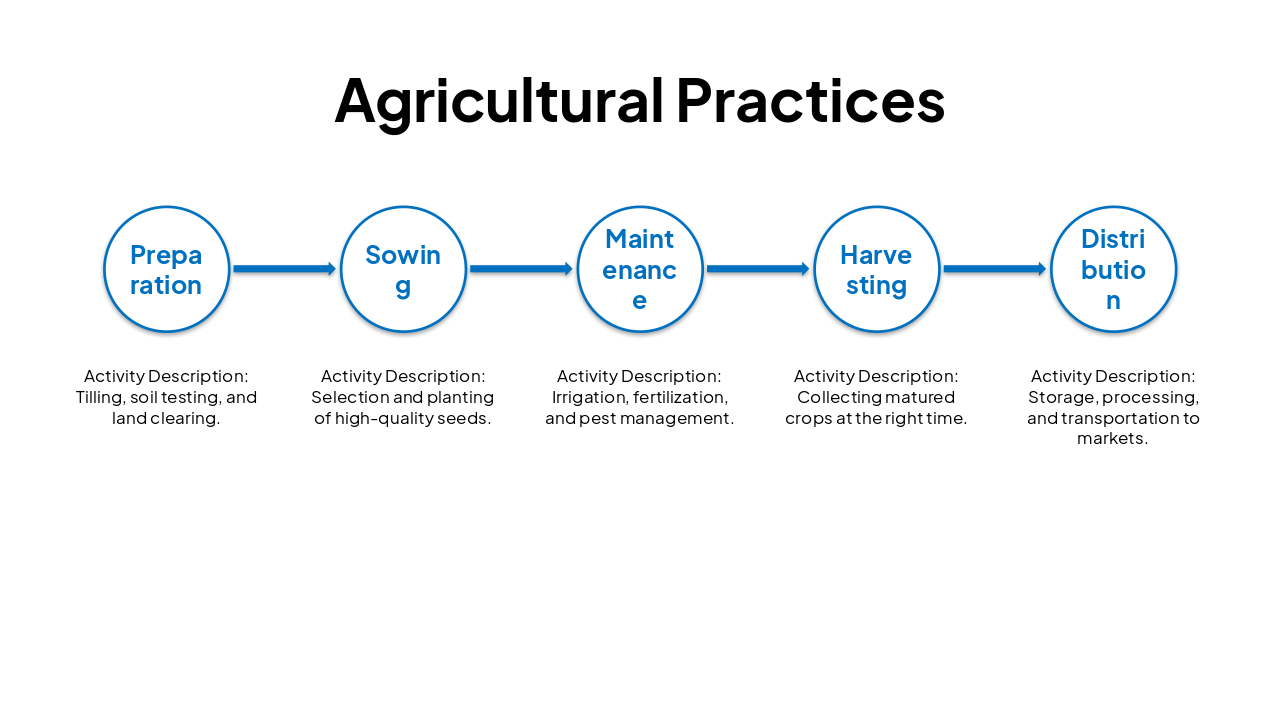 Agricultural Practices

Preparation

Sowing

Maintenance

Harvesting

Distribution

Activity Description: Tilling, soil testing, and land clearing.

Activity Description: Selection and planting of high-quality seeds.

Activity Description: Irrigation, fertilization, and pest management.

Activity Description: Collecting matured crops at the right time.

Activity Description: Storage, processing, and transportation to markets.